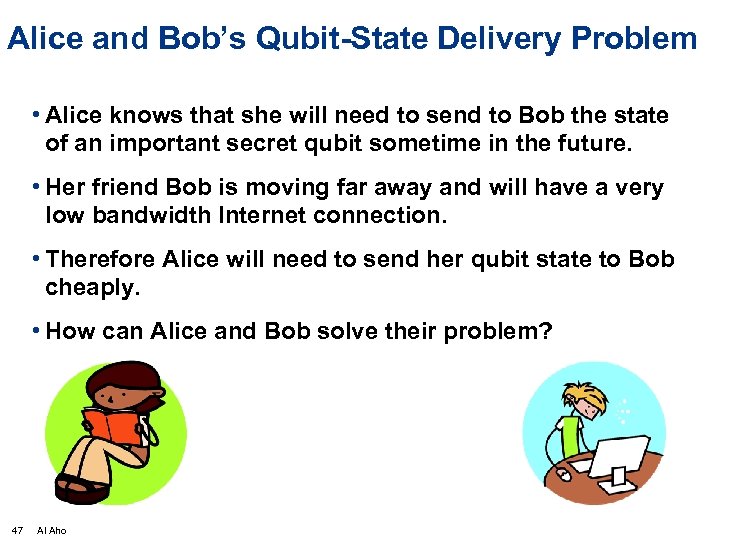 Alice and Bob's Qubit-State Delivery Problem

• Alice knows that she will need to send to Bob the state of an important secret qubit sometime in the future.

• Her friend Bob is moving far away and will have a very low bandwidth Internet connection.

• Therefore Alice will need to send her qubit state to Bob cheaply.

• How can Alice and Bob solve their problem?

47 Al Aho